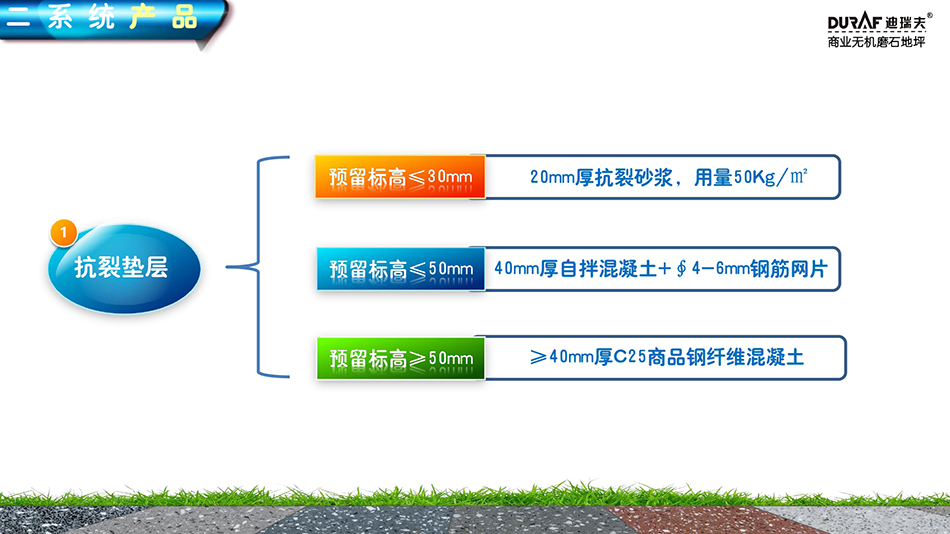 二 系 统 产 品

DURAF 迪瑞夫®
商业无机磨石地坪

1
抗裂垫层

预留标高≤30mm

20mm厚抗裂砂浆，用量50Kg/㎡

预留标高≤50mm

40mm厚自拌混凝土+∮4-6mm钢筋网片

预留标高≥50mm

≥40mm厚C25商品钢纤维混凝土